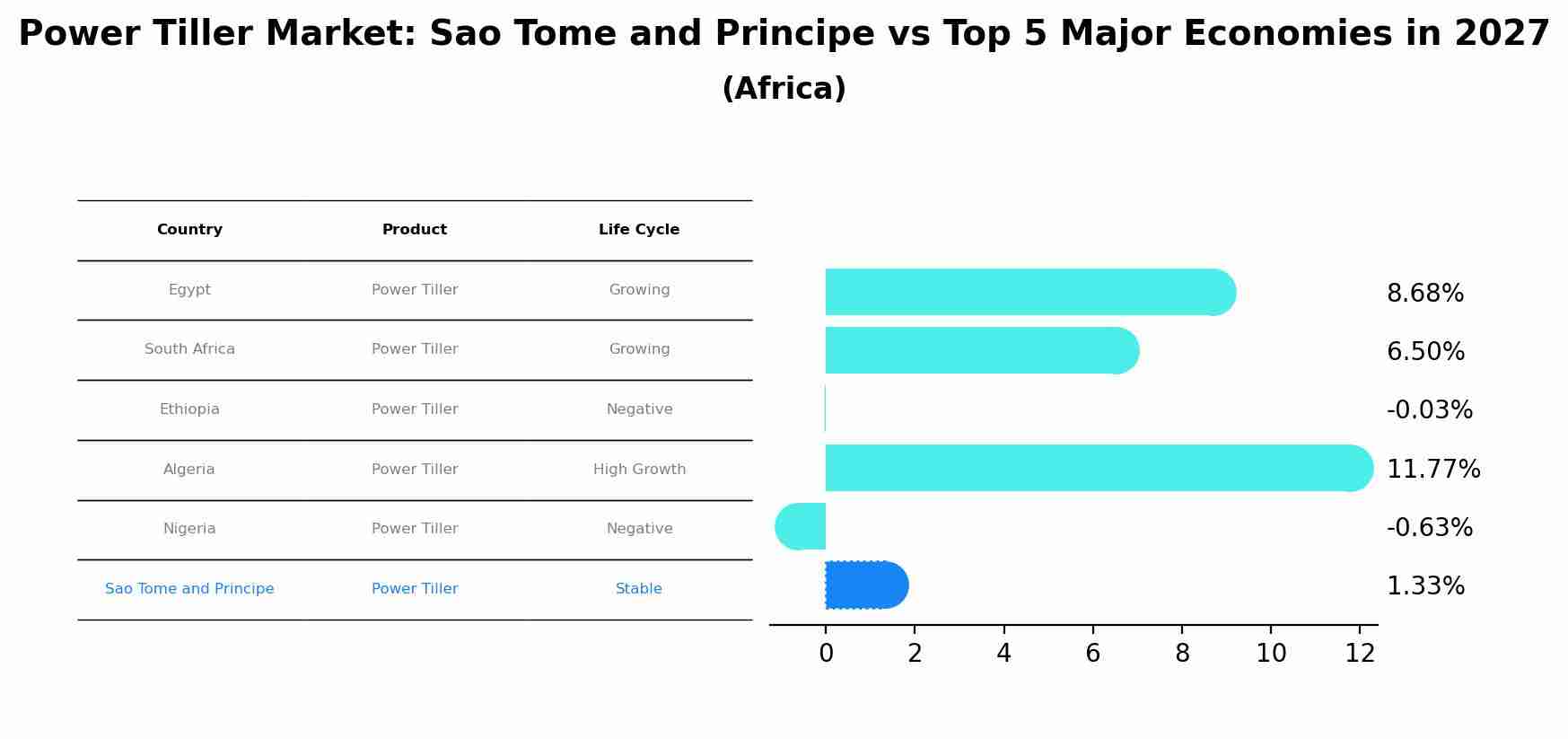 Power Tiller Market: Sao Tome and Principe vs Top 5 Major Economies in 2027
(Africa)

| Country | Product | Life Cycle |
|---|---|---|
| Egypt | Power Tiller | Growing |
| South Africa | Power Tiller | Growing |
| Ethiopia | Power Tiller | Negative |
| Algeria | Power Tiller | High Growth |
| Nigeria | Power Tiller | Negative |
| Sao Tome and Principe | Power Tiller | Stable |

8.68%
6.50%
-0.03%
11.77%
-0.63%
1.33%

0 2 4 6 8 10 12